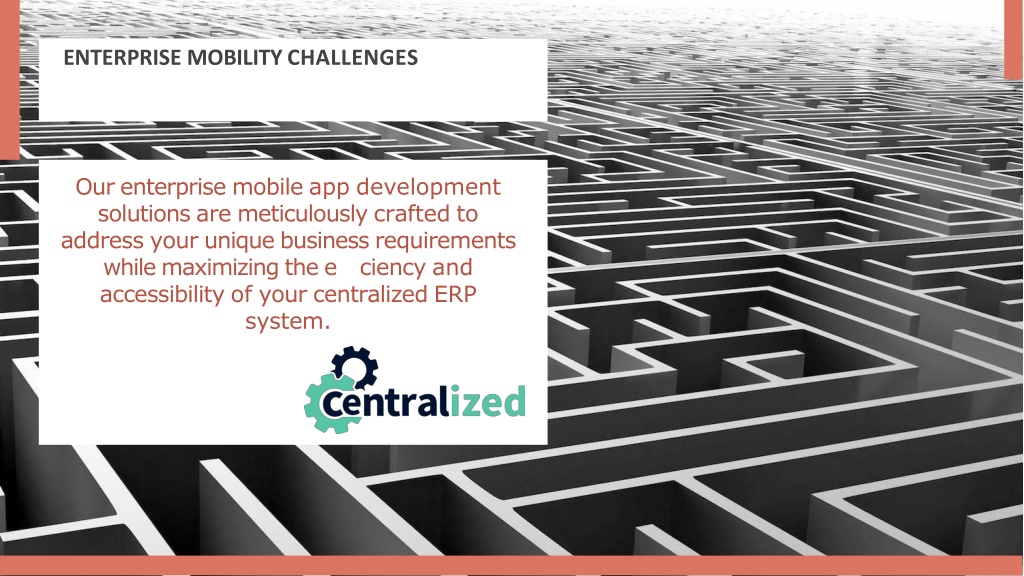 ENTERPRISE MOBILITY CHALLENGES

Our enterprise mobile app development solutions are meticulously crafted to address your unique business requirements while maximizing the e ciency and accessibility of your centralized ERP system.

Centralized